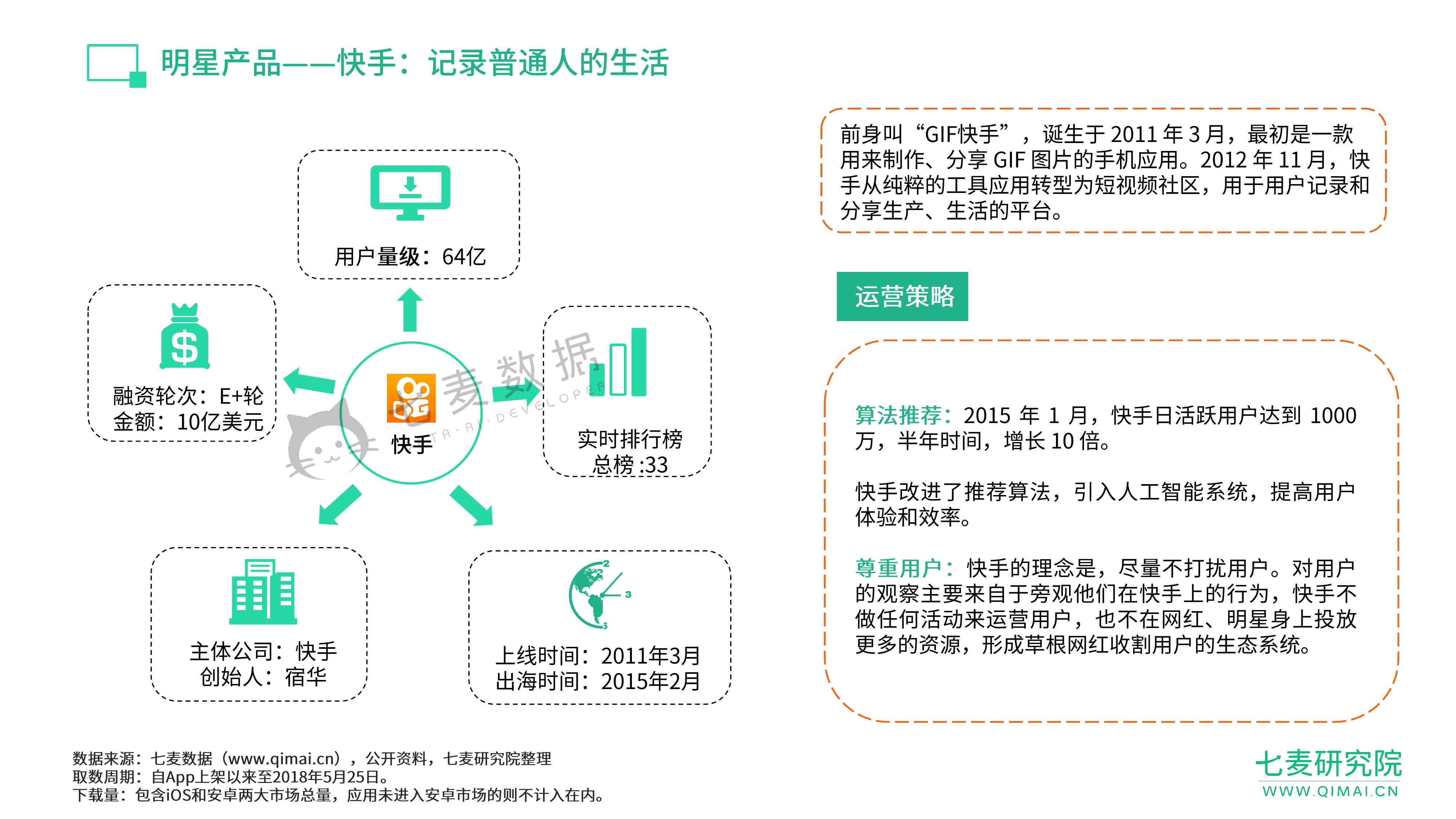 明星产品——快手：记录普通人的生活

用户量级：64亿

融资轮次：E+轮
金额：10亿美元

快手

七麦数据
DATA·AI·DEVELOPER

实时排行榜
总榜 :33

主体公司：快手
创始人：宿华

上线时间：2011年3月
出海时间：2015年2月

前身叫“GIF快手”，诞生于 2011 年 3 月，最初是一款用来制作、分享 GIF 图片的手机应用。2012 年 11 月，快手从纯粹的工具应用转型为短视频社区，用于用户记录和分享生产、生活的平台。

运营策略

算法推荐：2015 年 1 月，快手日活跃用户达到 1000 万，半年时间，增长 10 倍。

快手改进了推荐算法，引入人工智能系统，提高用户体验和效率。

尊重用户：快手的理念是，尽量不打扰用户。对用户的观察主要来自于旁观他们在快手上的行为，快手不做任何活动来运营用户，也不在网红、明星身上投放更多的资源，形成草根网红收割用户的生态系统。

数据来源：七麦数据（www.qimai.cn），公开资料，七麦研究院整理
取数周期：自App上架以来至2018年5月25日。
下载量：包含iOS和安卓两大市场总量，应用未进入安卓市场的则不计入在内。

七麦研究院
WWW.QIMAI.CN